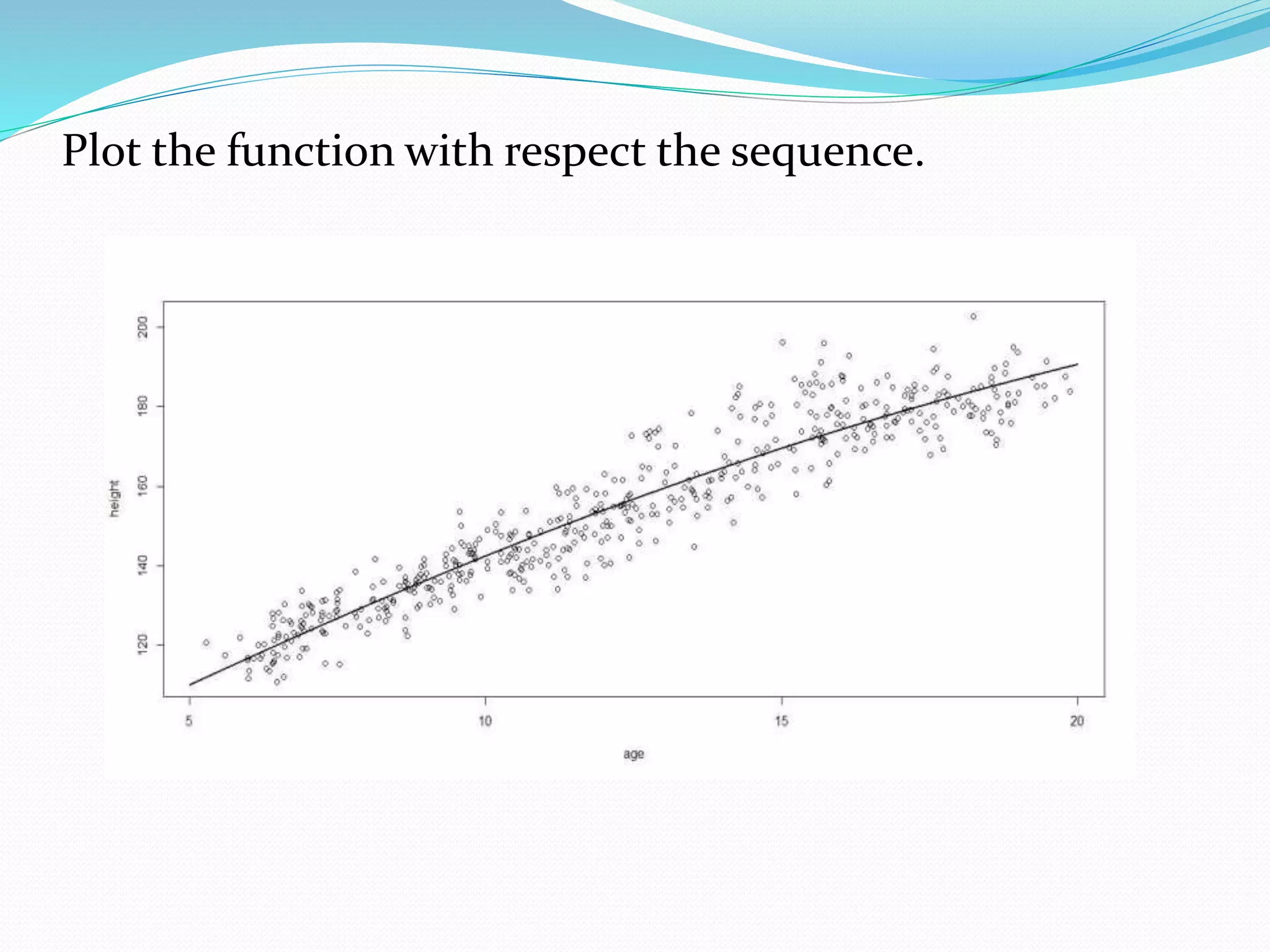 Plot the function with respect the sequence.

height

200
180
160
140
120

5
10
15
20

age